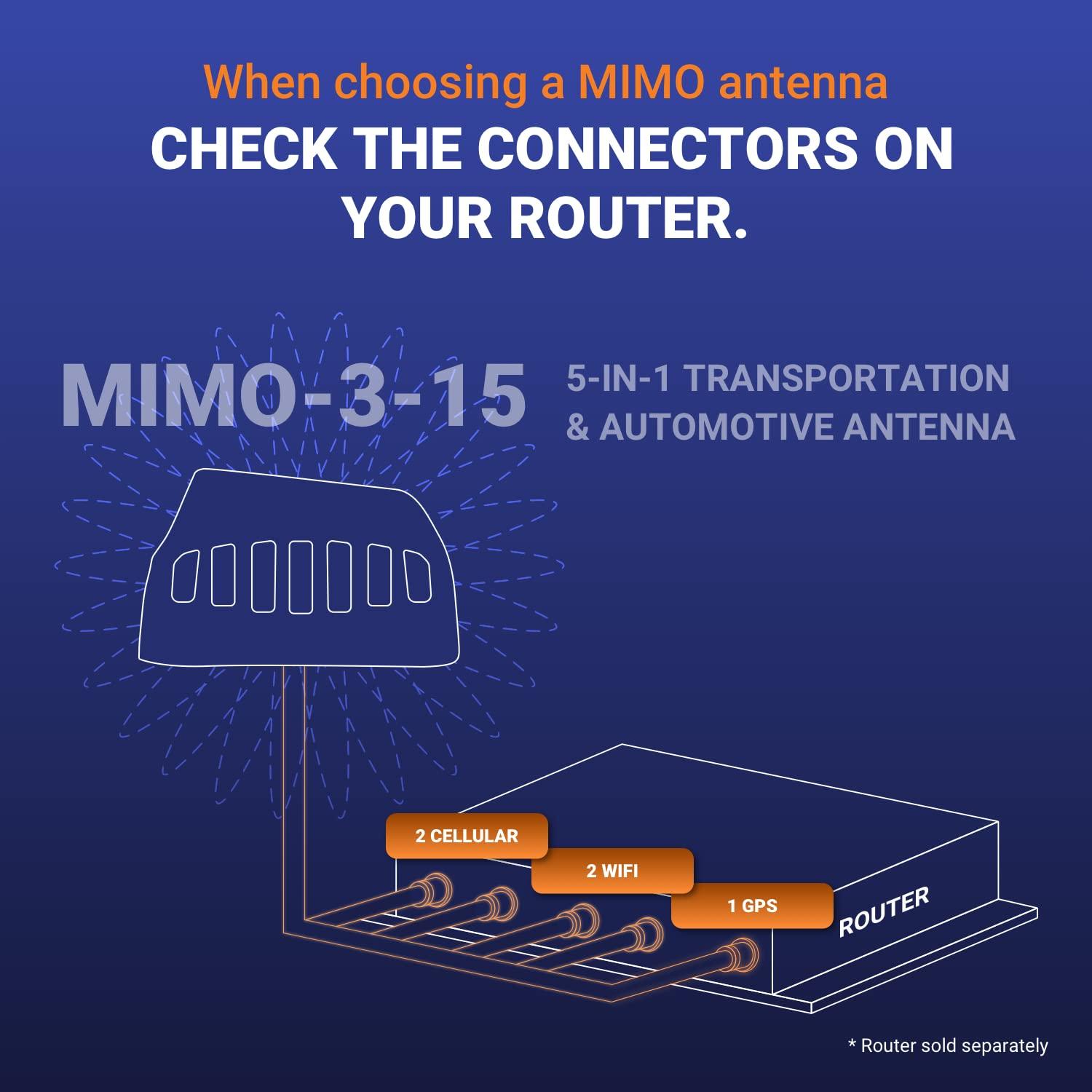 When choosing a MIMO antenna
CHECK THE CONNECTORS ON YOUR ROUTER.

MIMO-3-15

5-IN-1 TRANSPORTATION & AUTOMOTIVE ANTENNA

2 CELLULAR

2 WIFI

1 GPS

ROUTER

* Router sold separately